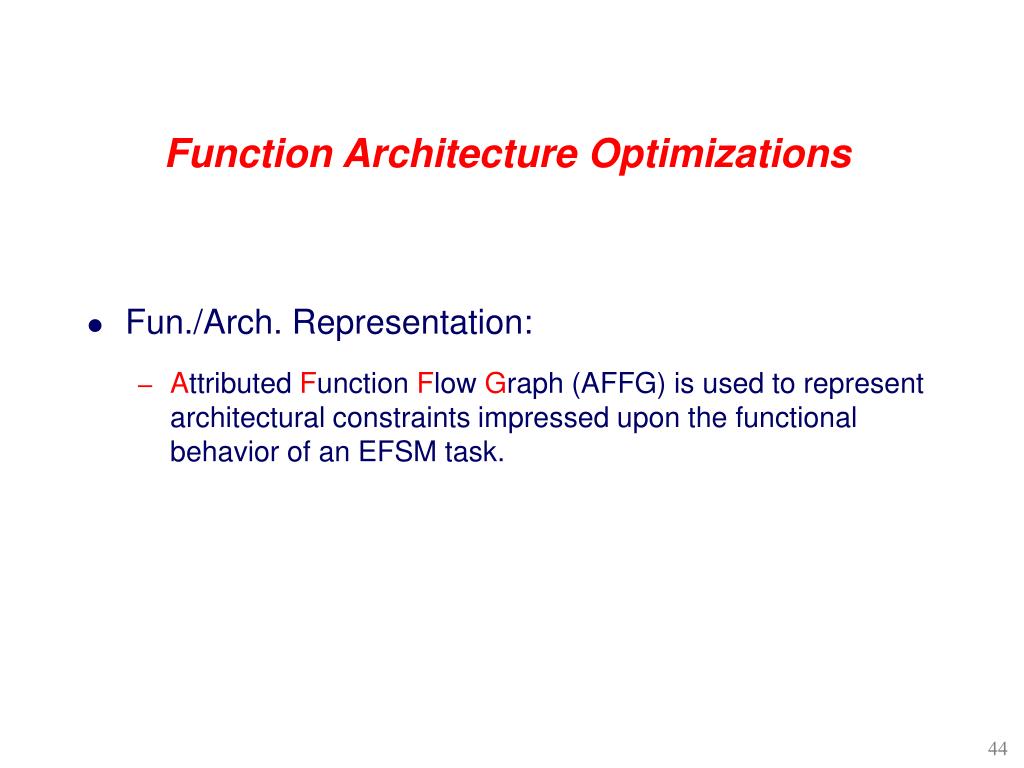 Function Architecture Optimizations

• Fun./Arch. Representation:

– Attributed Function Flow Graph (AFFG) is used to represent architectural constraints impressed upon the functional behavior of an EFSM task.

44